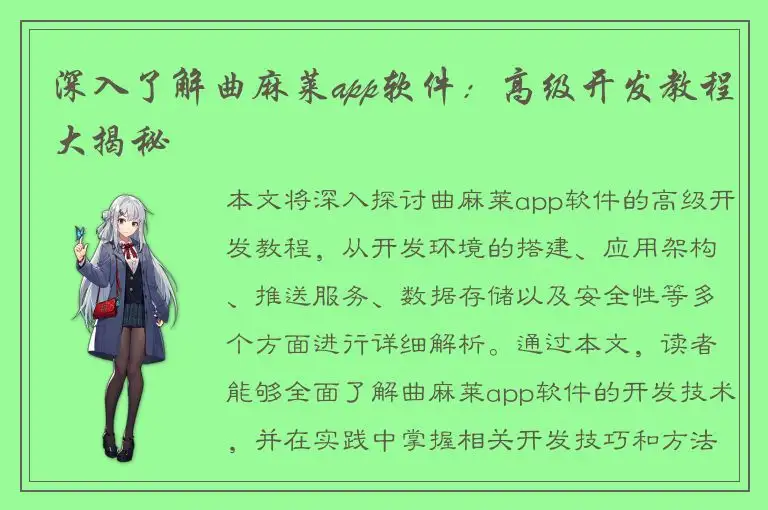 深入了解曲麻莱app软件：高级开发教程大揭秘

本文将深入探讨曲麻莱app软件的高级开发教程，从开发环境的搭建、应用架构、推送服务、数据存储以及安全性等多个方面进行详细解析。通过本文，读者能够全面了解曲麻莱app软件的开发技术，并在实践中掌握相关开发技巧和方法